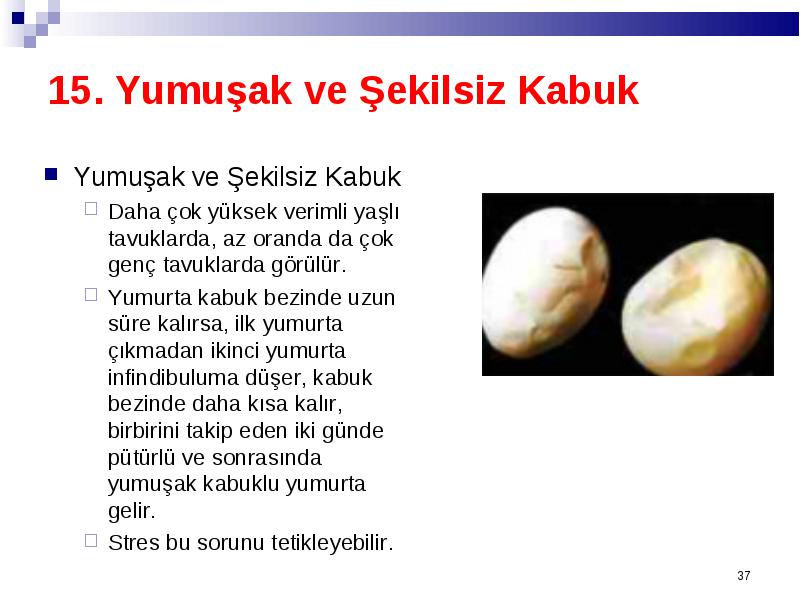 15. Yumuşak ve Şekilsiz Kabuk

Yumuşak ve Şekilsiz Kabuk

Daha çok yüksek verimli yaşlı tavuklarda, az oranda da çok genç tavuklarda görülür.

Yumurta kabuk bezinde uzun süre kalırsa, ilk yumurta çıkmadan ikinci yumurta infindibuluma düşer, kabuk bezinde daha kısa kalır, birbirini takip eden iki günde pütürlü ve sonrasında yumuşak kabuklu yumurta gelir.

Stres bu sorunu tetikleyebilir.

37